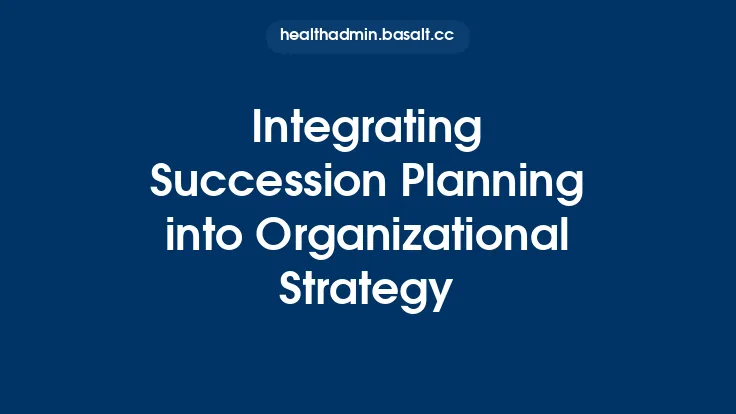 healthadmin.basalt.cc

Integrating Succession Planning into Organizational Strategy